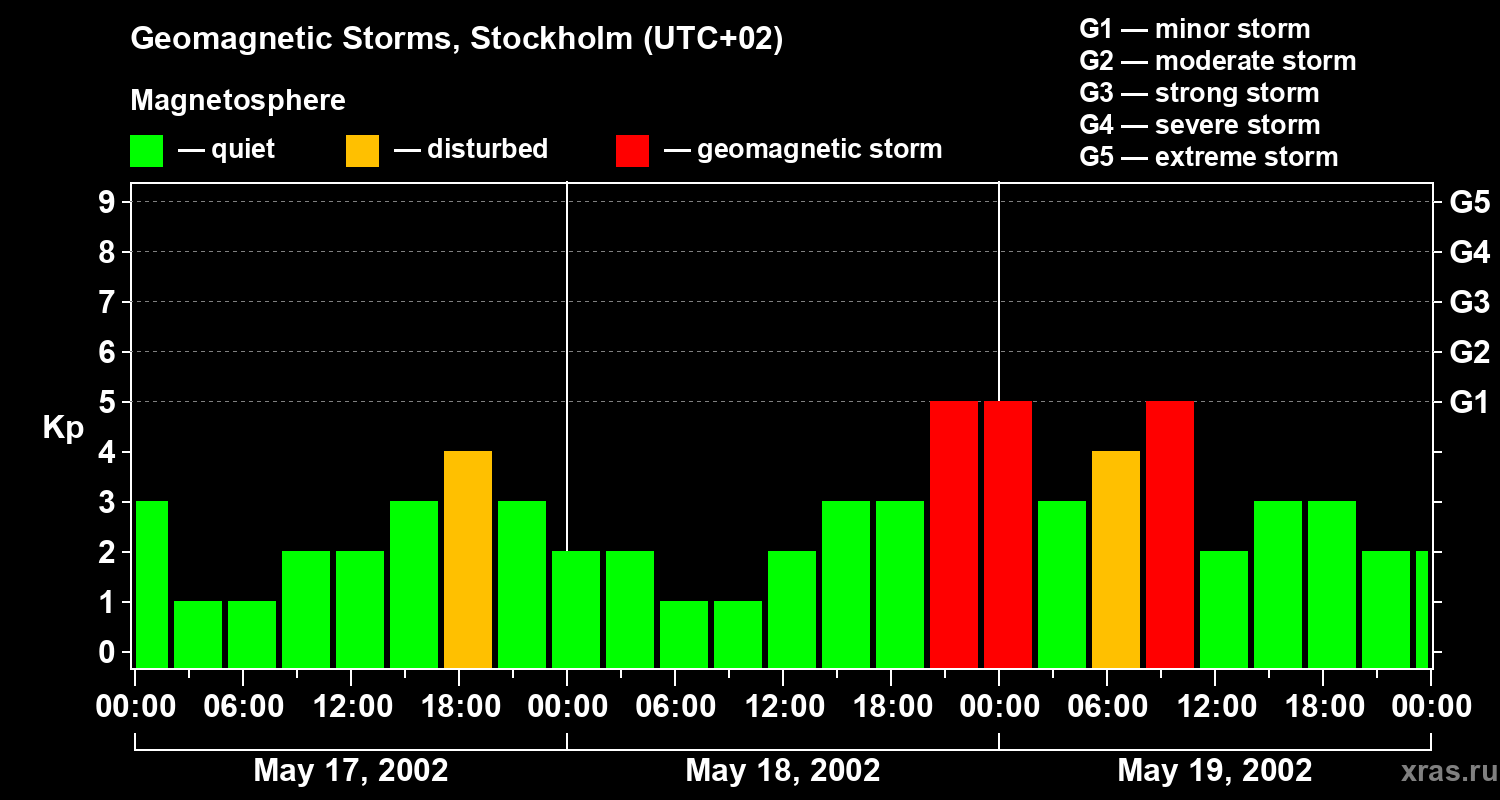 Geomagnetic Storms, Stockholm (UTC+02)

Magnetosphere

— quiet — disturbed — geomagnetic storm

G1 — minor storm
G2 — moderate storm
G3 — strong storm
G4 — severe storm
G5 — extreme storm

Kp

9
8
7
6
5
4
3
2
1
0

G5
G4
G3
G2
G1

00:00 06:00 12:00 18:00 00:00 06:00 12:00 18:00 00:00 06:00 12:00 18:00 00:00

May 17, 2002
May 18, 2002
May 19, 2002

xras.ru